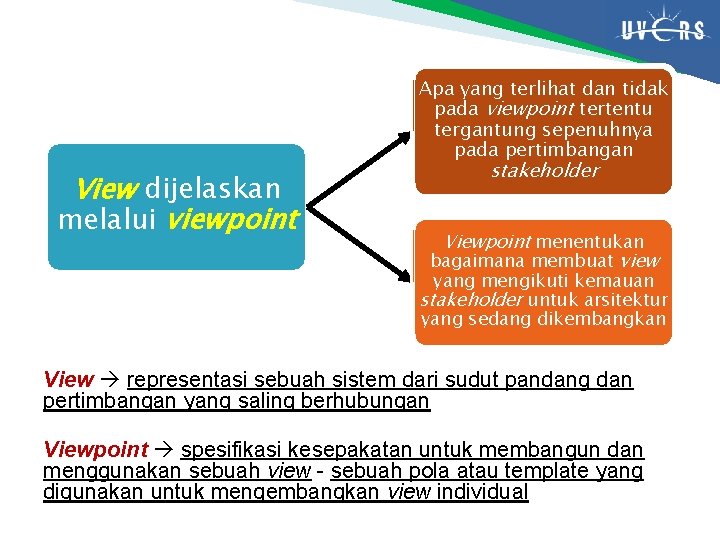 UVERS

View dijelaskan melalui viewpoint

Apa yang terlihat dan tidak pada viewpoint tertentu tergantung sepenuhnya pada pertimbangan stakeholder

Viewpoint menentukan bagaimana membuat view yang mengikuti kemauan stakeholder untuk arsitektur yang sedang dikembangkan

View → representasi sebuah sistem dari sudut pandang dan pertimbangan yang saling berhubungan

Viewpoint → spesifikasi kesepakatan untuk membangun dan menggunakan sebuah view - sebuah pola atau template yang digunakan untuk mengembangkan view individual